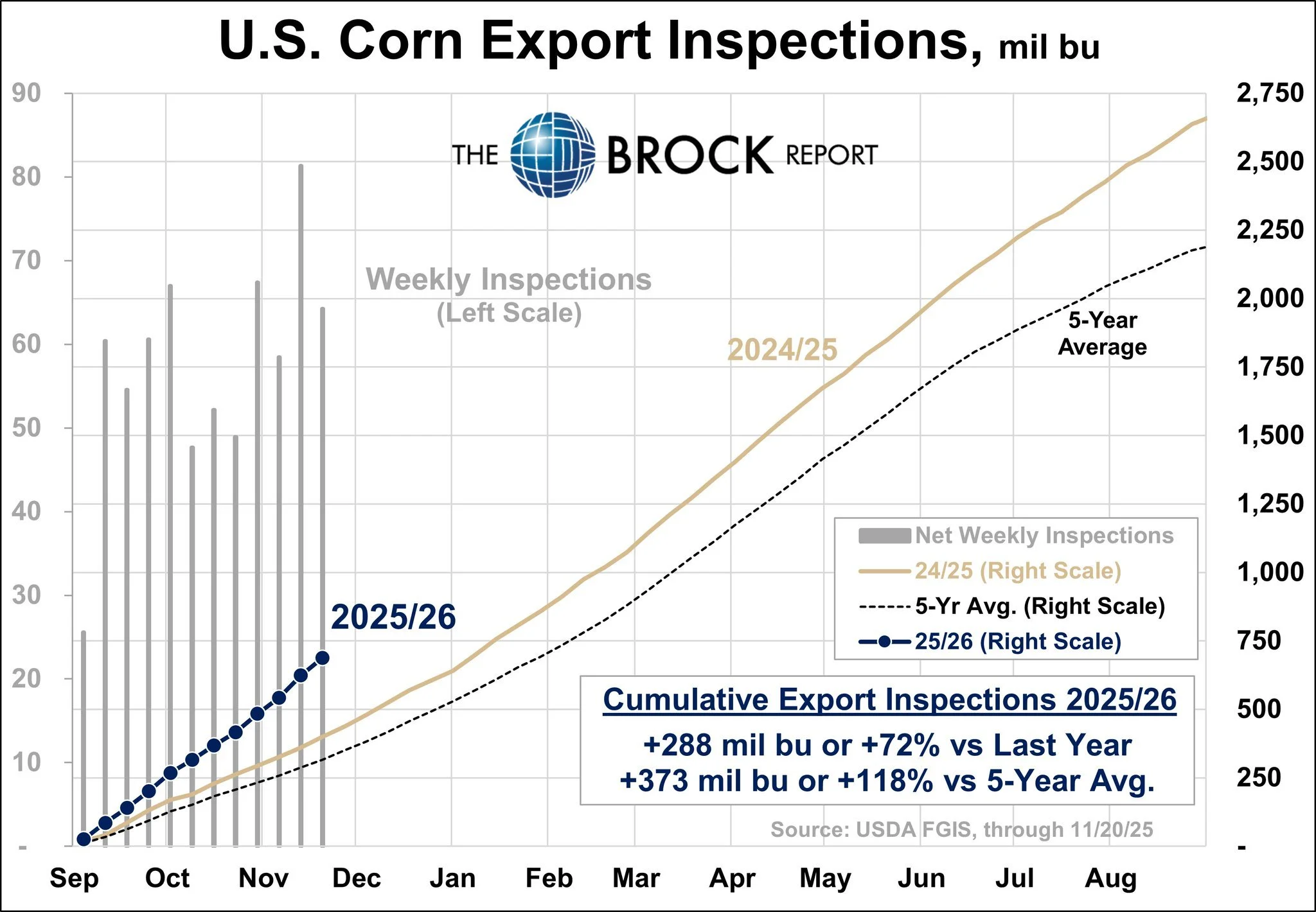 U.S. Corn Export Inspections, mil bu

THE BROCK REPORT

90
80
70
60
50
40
30
20
10
-

2,750
2,500
2,250
2,000
1,750
1,500
1,250
1,000
750
500
250
-

Weekly Inspections
(Left Scale)

2024/25

5-Year Average

2025/26

Net Weekly Inspections
24/25 (Right Scale)
5-Yr Avg. (Right Scale)
25/26 (Right Scale)

Cumulative Export Inspections 2025/26
+288 mil bu or +72% vs Last Year
+373 mil bu or +118% vs 5-Year Avg.

Source: USDA FGIS, through 11/20/25

Sep Oct Nov Dec Jan Feb Mar Apr May Jun Jul Aug